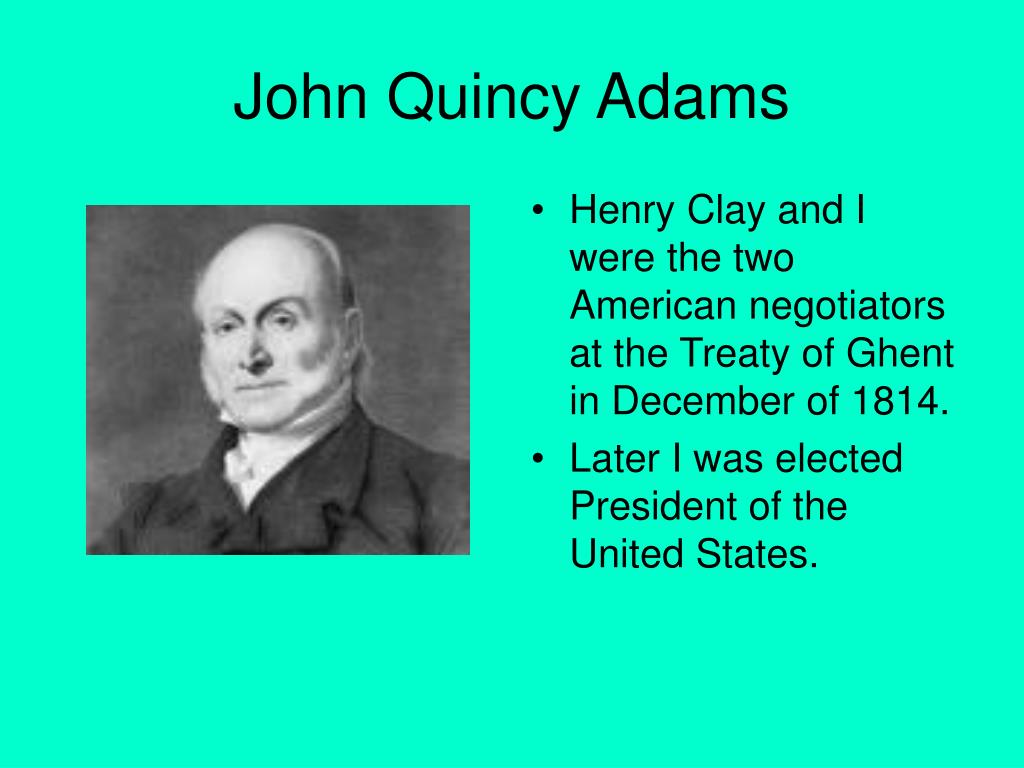 John Quincy Adams

• Henry Clay and I were the two American negotiators at the Treaty of Ghent in December of 1814.
• Later I was elected President of the United States.